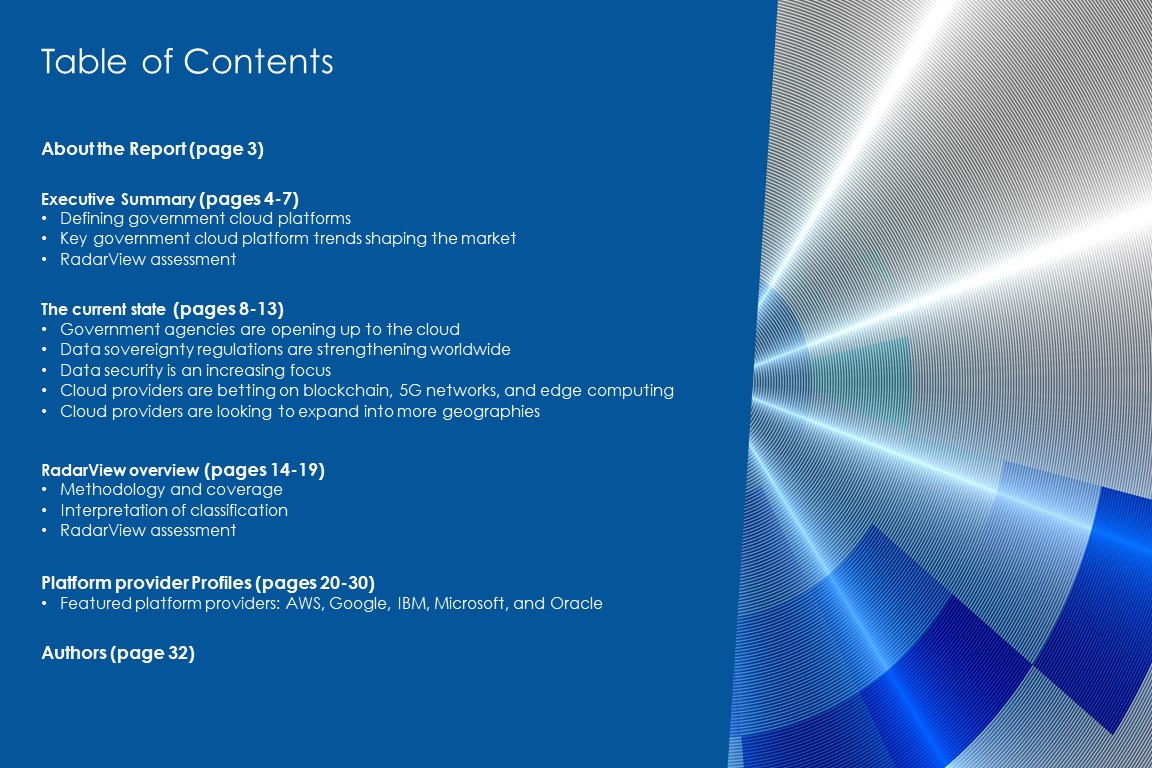 Table of Contents

About the Report (page 3)

Executive Summary (pages 4-7)
• Defining government cloud platforms
• Key government cloud platform trends shaping the market
• RadarView assessment

The current state (pages 8-13)
• Government agencies are opening up to the cloud
• Data sovereignty regulations are strengthening worldwide
• Data security is an increasing focus
• Cloud providers are betting on blockchain, 5G networks, and edge computing
• Cloud providers are looking to expand into more geographies

RadarView overview (pages 14-19)
• Methodology and coverage
• Interpretation of classification
• RadarView assessment

Platform provider Profiles (pages 20-30)
• Featured platform providers: AWS, Google, IBM, Microsoft, and Oracle

Authors (page 32)